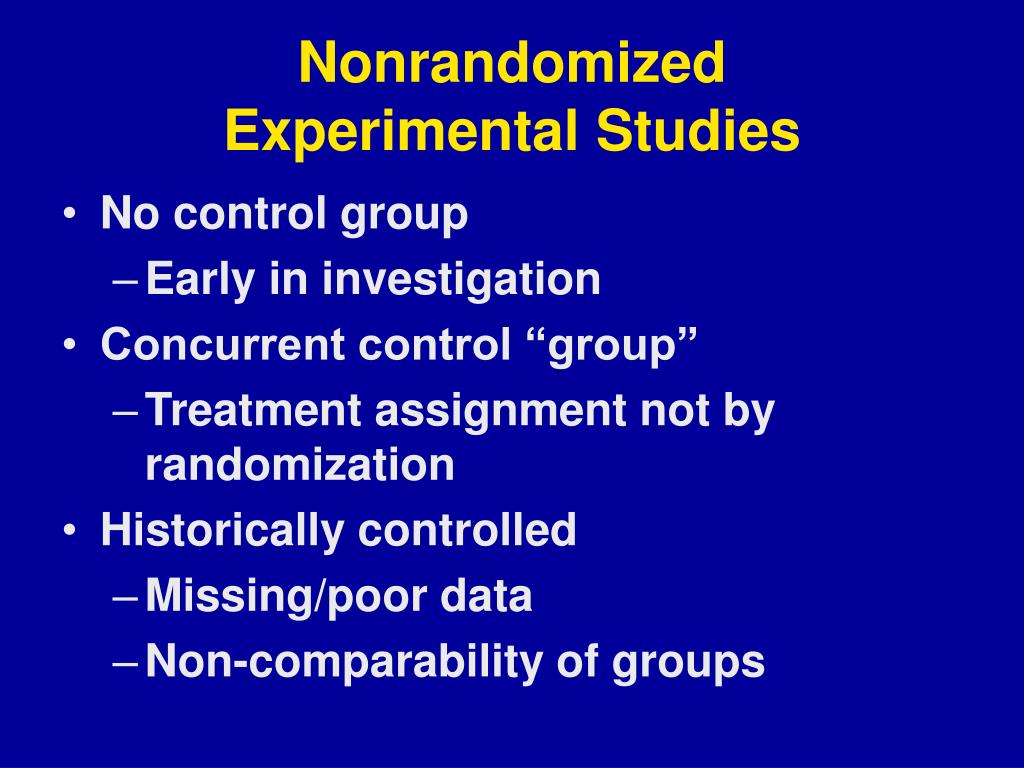 Nonrandomized
Experimental Studies

• No control group
– Early in investigation
• Concurrent control “group”
– Treatment assignment not by randomization
• Historically controlled
– Missing/poor data
– Non-comparability of groups